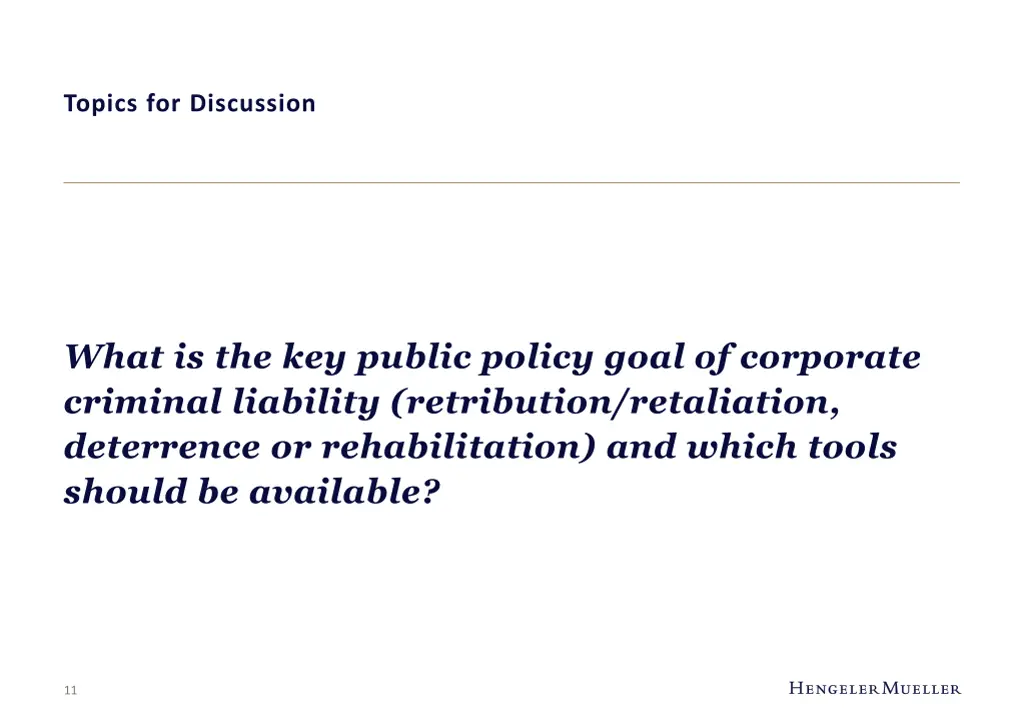 Topics for Discussion

What is the key public policy goal of corporate criminal liability (retribution/retaliation, deterrence or rehabilitation) and which tools should be available?

11

HENGELER MUELLER